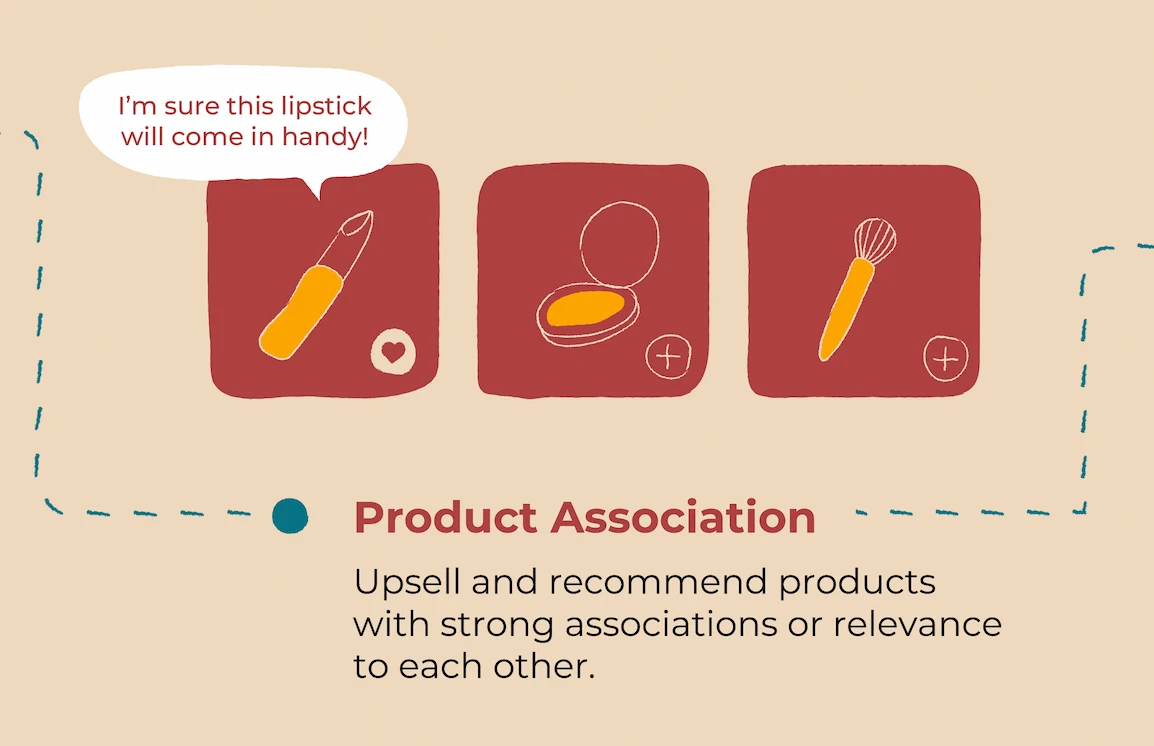 I'm sure this lipstick will come in handy!

Product Association

Upsell and recommend products with strong associations or relevance to each other.